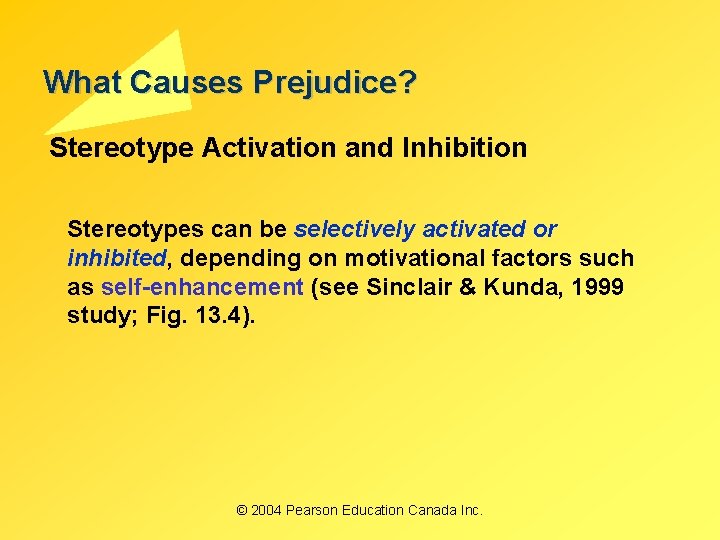 What Causes Prejudice?

Stereotype Activation and Inhibition

Stereotypes can be selectively activated or inhibited, depending on motivational factors such as self-enhancement (see Sinclair & Kunda, 1999 study; Fig. 13.4).

© 2004 Pearson Education Canada Inc.